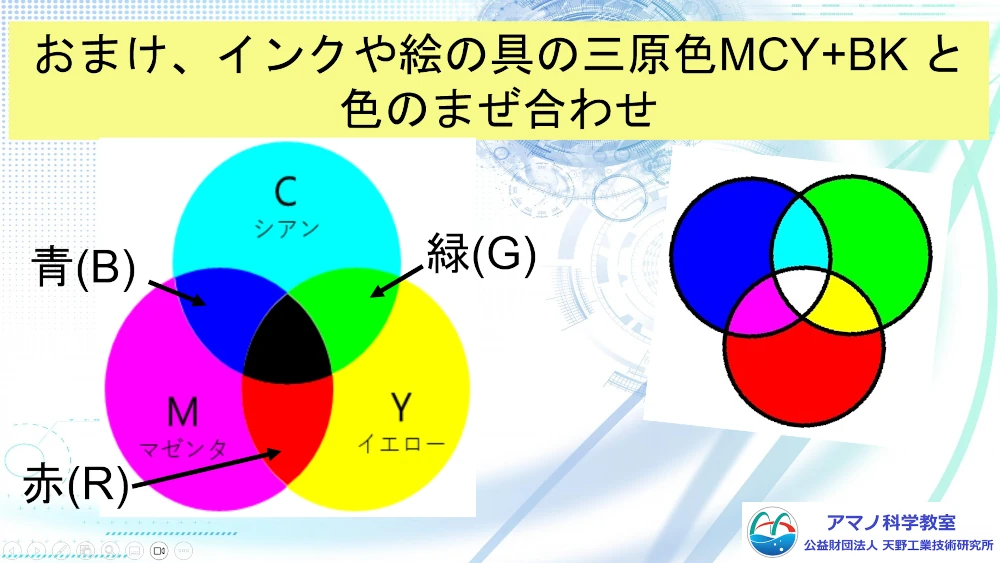 おまけ、インクや絵の具の三原色MCY+BK と色のまぜ合わせ

C
シアン

青(B)

緑(G)

M
マゼンタ

Y
イエロー

赤(R)

アマノ科学教室
公益財団法人 天野工業技術研究所